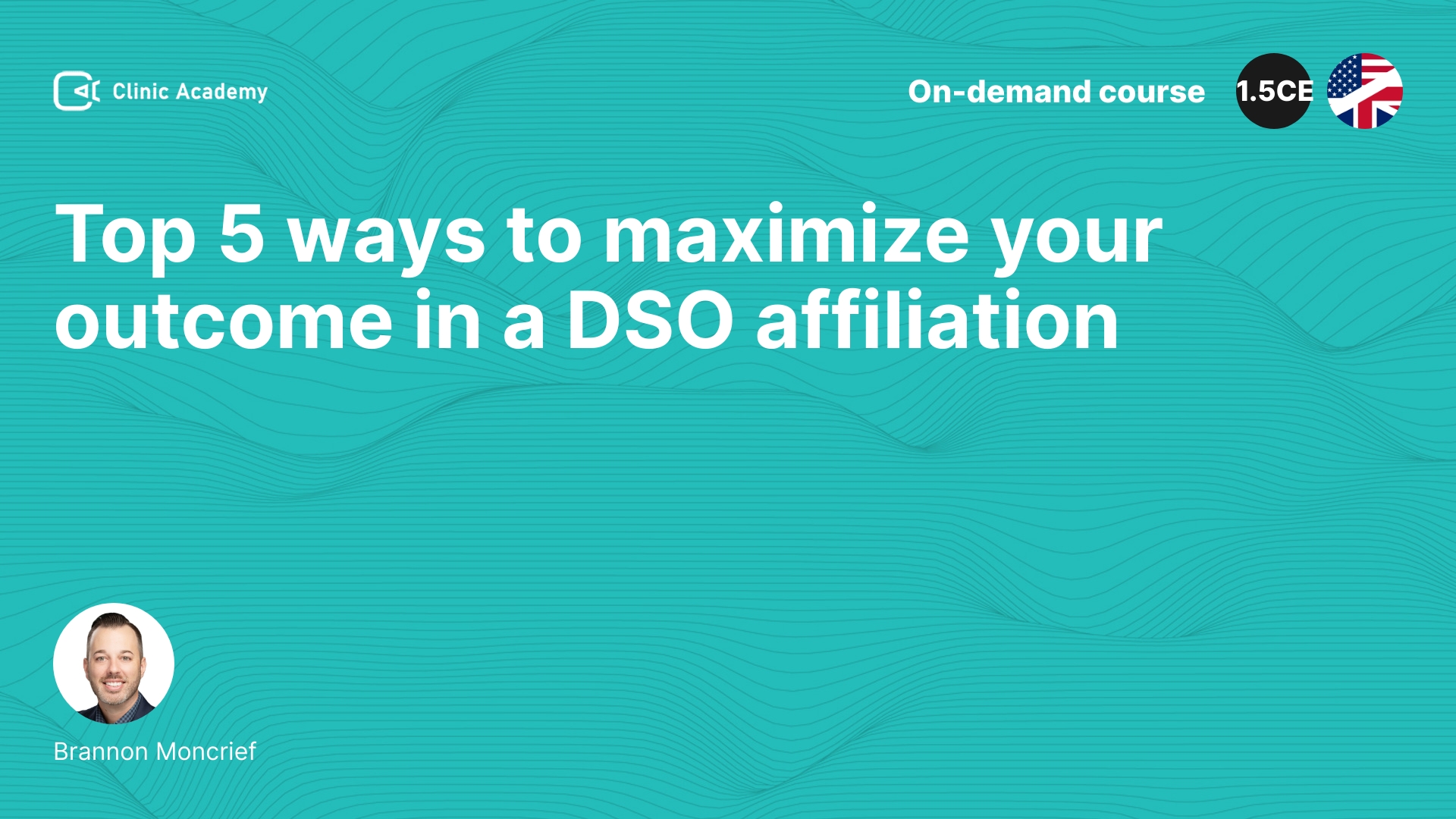 Clinic Academy

On-demand course

1.5CE

Top 5 ways to maximize your outcome in a DSO affiliation

Brannon Moncrief